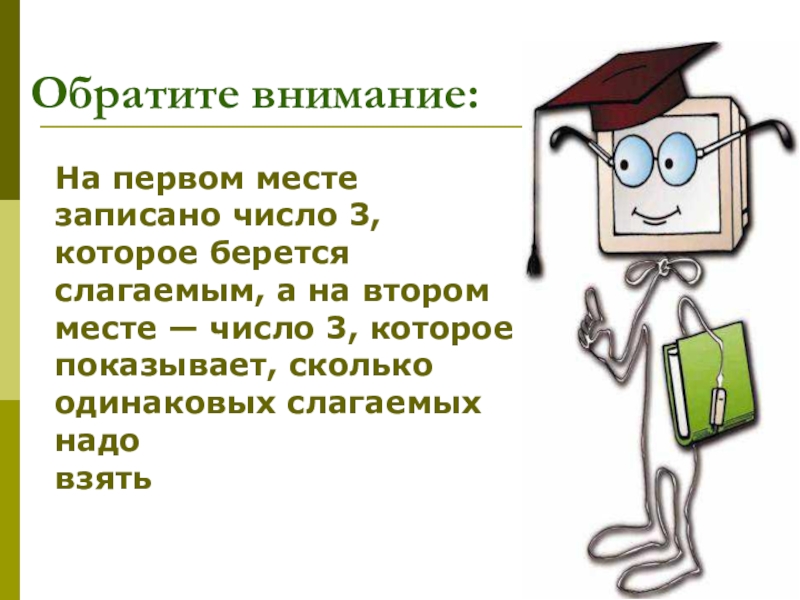 Обратите внимание:

На первом месте записано число 3, которое берется слагаемым, а на втором месте — число 3, которое показывает, сколько одинаковых слагаемых надо взять